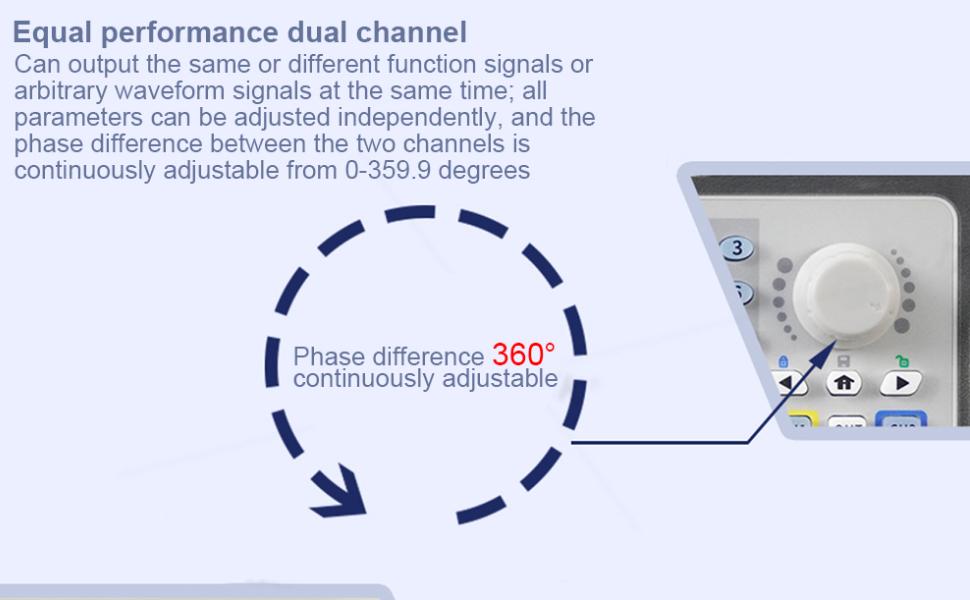 Equal performance dual channel
Can output the same or different function signals or arbitrary waveform signals at the same time; all parameters can be adjusted independently, and the phase difference between the two channels is continuously adjustable from 0-359.9 degrees

Phase difference 360°
continuously adjustable

3